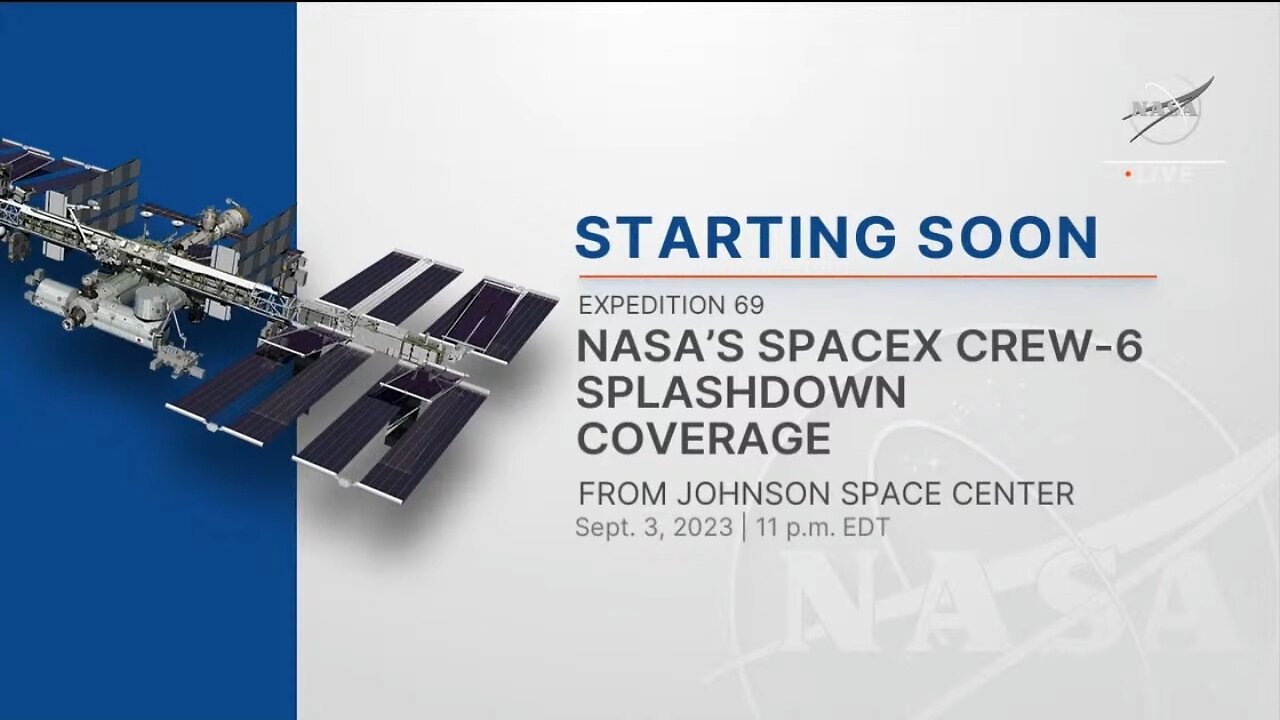 NASA
LIVE

STARTING SOON

EXPEDITION 69

NASA'S SPACEX CREW-6 SPLASHDOWN COVERAGE

FROM JOHNSON SPACE CENTER

Sept. 3, 2023 | 11 p.m. EDT

NASA